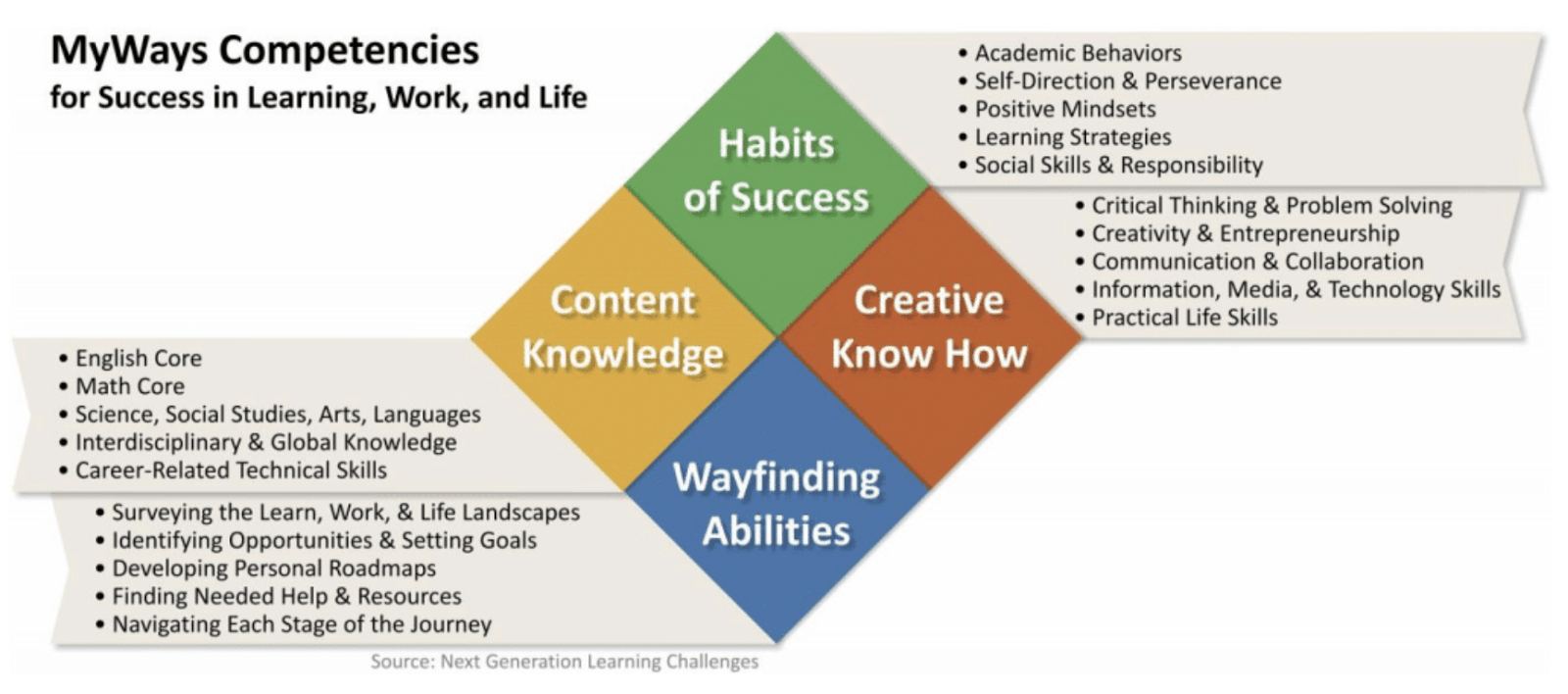 MyWays Competencies
for Success in Learning, Work, and Life

Habits of Success

• Academic Behaviors
• Self-Direction & Perseverance
• Positive Mindsets
• Learning Strategies
• Social Skills & Responsibility

Creative Know How

• Critical Thinking & Problem Solving
• Creativity & Entrepreneurship
• Communication & Collaboration
• Information, Media, & Technology Skills
• Practical Life Skills

Content Knowledge

• English Core
• Math Core
• Science, Social Studies, Arts, Languages
• Interdisciplinary & Global Knowledge
• Career-Related Technical Skills

Wayfinding Abilities

• Surveying the Learn, Work, & Life Landscapes
• Identifying Opportunities & Setting Goals
• Developing Personal Roadmaps
• Finding Needed Help & Resources
• Navigating Each Stage of the Journey

Source: Next Generation Learning Challenges